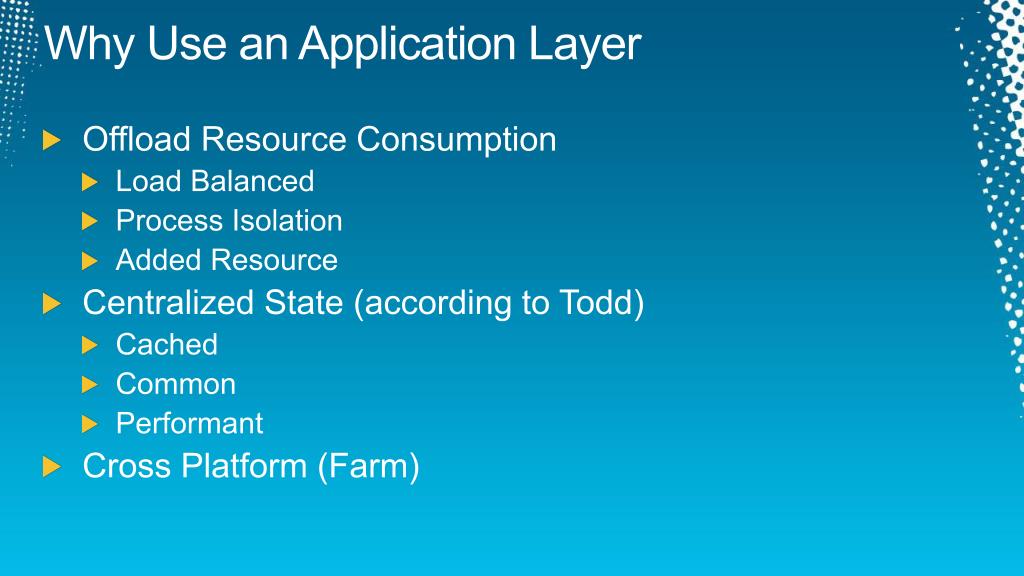 Why Use an Application Layer

Offload Resource Consumption
Load Balanced
Process Isolation
Added Resource
Centralized State (according to Todd)
Cached
Common
Performant
Cross Platform (Farm)